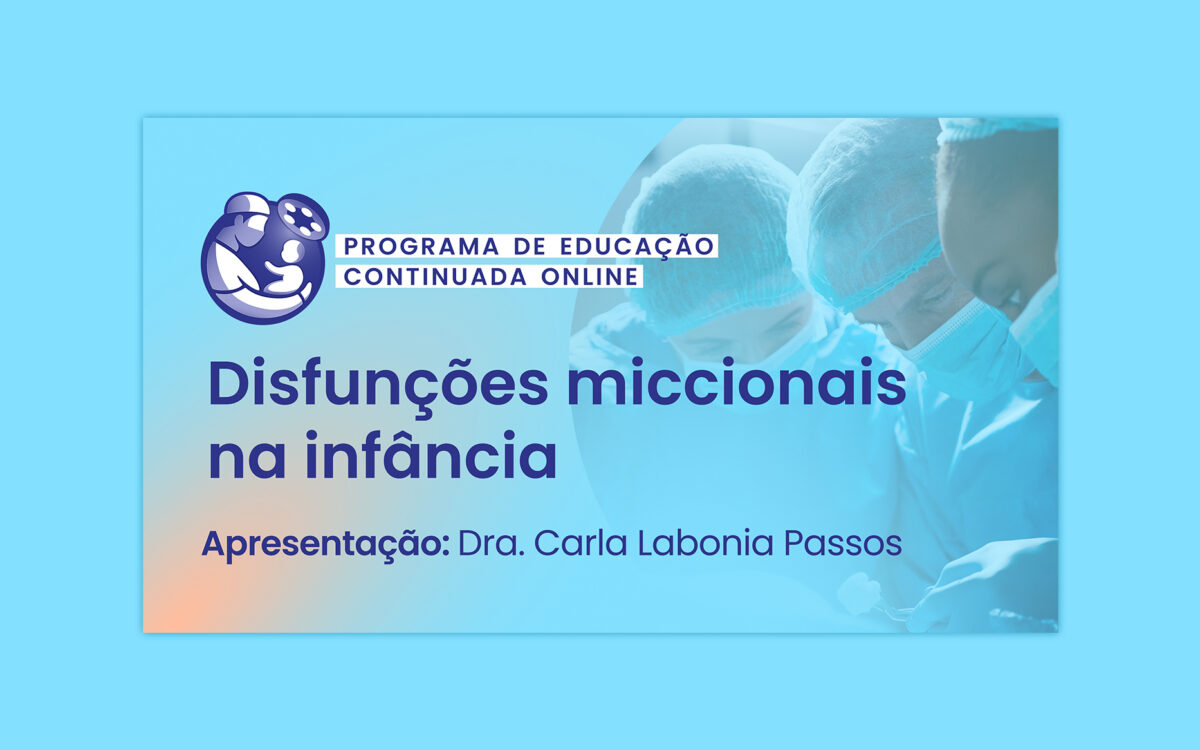 PROGRAMA DE EDUCAÇÃO
CONTINUADA ONLINE

Disfunções miccionais na infância

Apresentação: Dra. Carla Labonia Passos